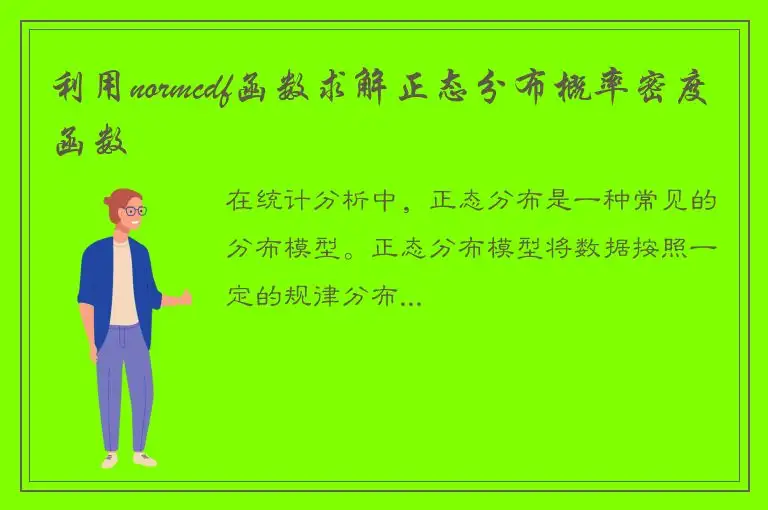 利用normcdf函数求解正态分布概率密度函数

在统计分析中，正态分布是一种常见的分布模型。正态分布模型将数据按照一定的规律分布...